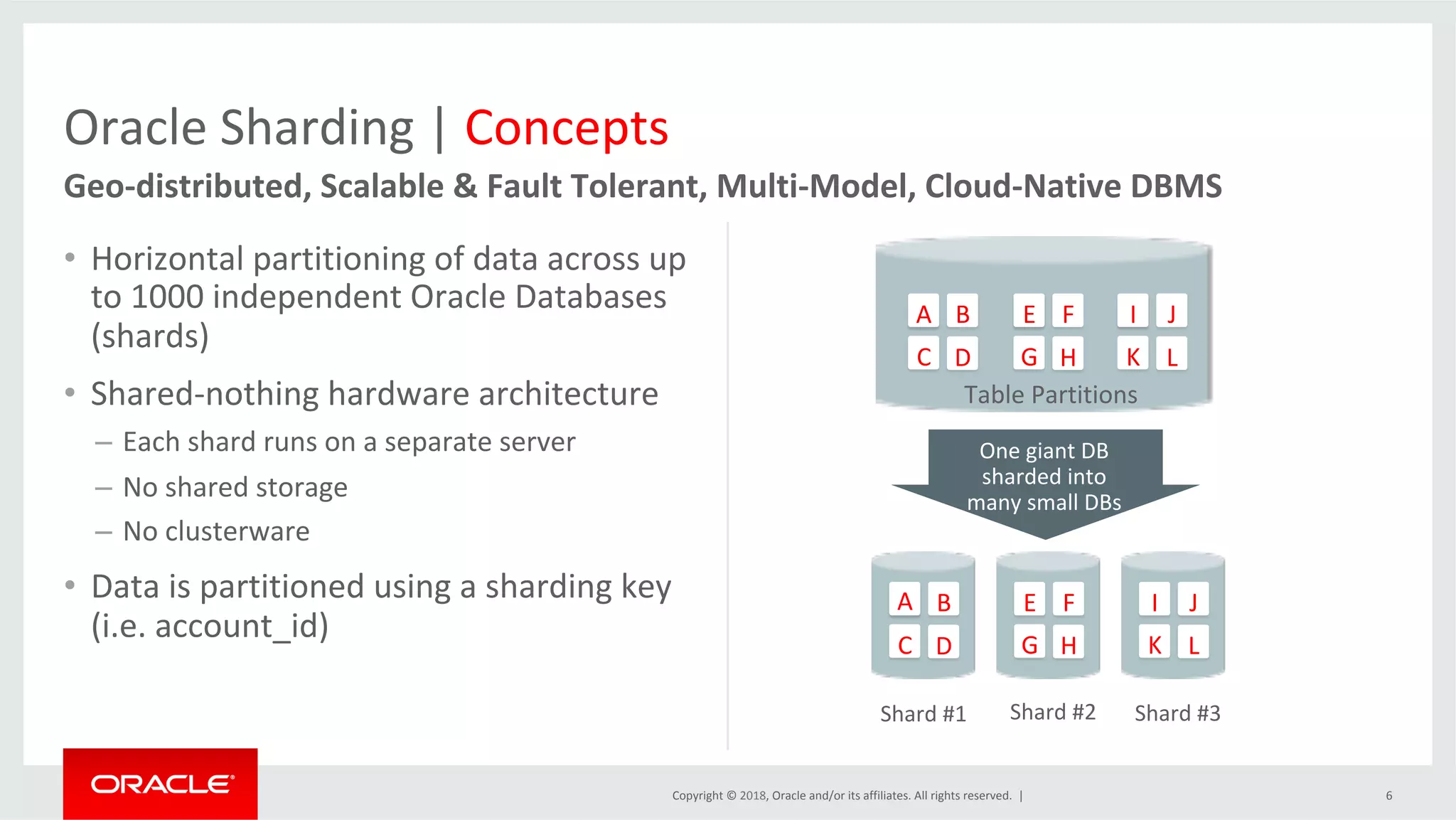 Oracle Sharding | Concepts

Geo-distributed, Scalable & Fault Tolerant, Multi-Model, Cloud-Native DBMS

• Horizontal partitioning of data across up to 1000 independent Oracle Databases (shards)

• Shared-nothing hardware architecture
– Each shard runs on a separate server
– No shared storage
– No clusterware

• Data is partitioned using a sharding key (i.e. account_id)

A B E F I J
C D G H K L
Table Partitions

One giant DB sharded into many small DBs

A B
C D

E F
G H

I J
K L

Shard #1 Shard #2 Shard #3

ORACLE

Copyright © 2018, Oracle and/or its affiliates. All rights reserved. |

6